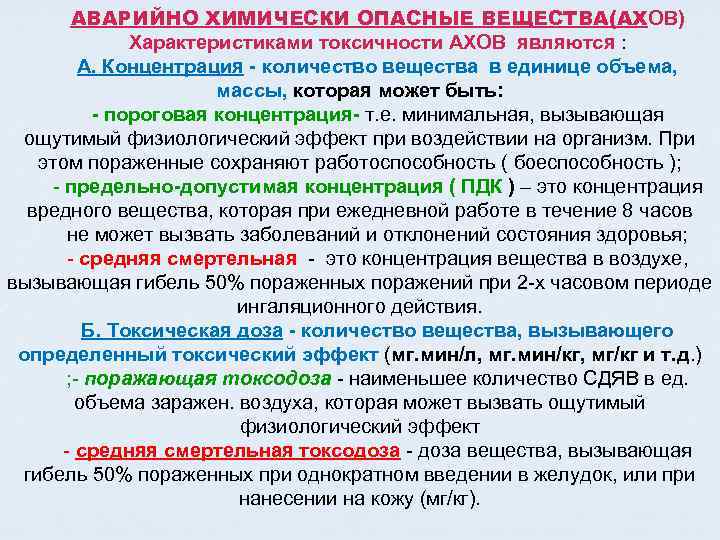 АВАРИЙНО ХИМИЧЕСКИ ОПАСНЫЕ ВЕЩЕСТВА(АХОВ)
Характеристиками токсичности АХОВ являются :

А. Концентрация - количество вещества в единице объема, массы, которая может быть:

- пороговая концентрация- т.е. минимальная, вызывающая ощутимый физиологический эффект при воздействии на организм. При этом пораженные сохраняют работоспособность ( боеспособность );

- предельно-допустимая концентрация ( ПДК ) – это концентрация вредного вещества, которая при ежедневной работе в течение 8 часов не может вызвать заболеваний и отклонений состояния здоровья;

- средняя смертельная - это концентрация вещества в воздухе, вызывающая гибель 50% пораженных поражений при 2-х часовом периоде ингаляционного действия.

Б. Токсическая доза - количество вещества, вызывающего определенный токсический эффект (мг.мин/л, мг.мин/кг, мг/кг и т.д.)

;- поражающая токсодоза - наименьшее количество СДЯВ в ед. объема заражен. воздуха, которая может вызвать ощутимый физиологический эффект

- средняя смертельная токсодоза - доза вещества, вызывающая гибель 50% пораженных при однократном введении в желудок, или при нанесении на кожу (мг/кг).